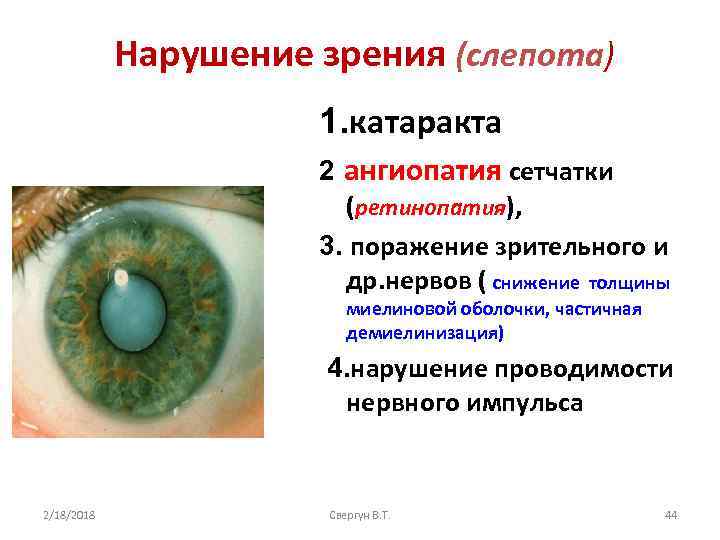 Нарушение зрения (слепота)

1.катаракта

2 ангиопатия сетчатки (ретинопатия),

3. поражение зрительного и др.нервов ( снижение толщины миелиновой оболочки, частичная демиелинизация)

4.нарушение проводимости нервного импульса

2/18/2018

Свергун В.Т.

44